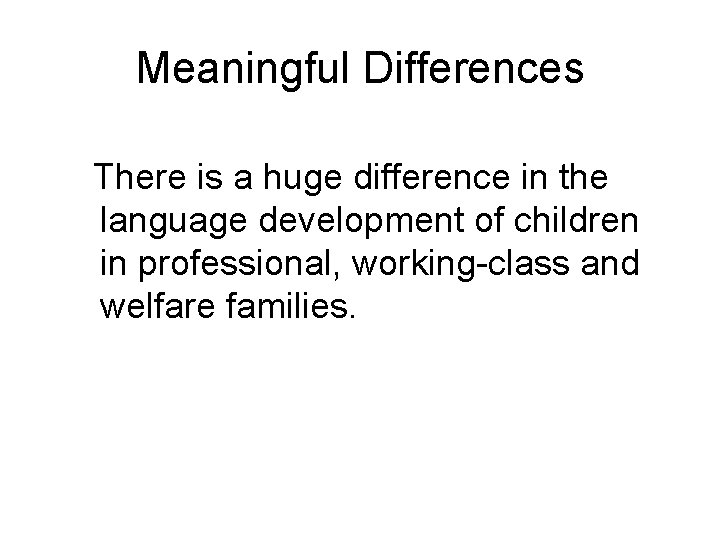 Meaningful Differences

There is a huge difference in the language development of children in professional, working-class and welfare families.